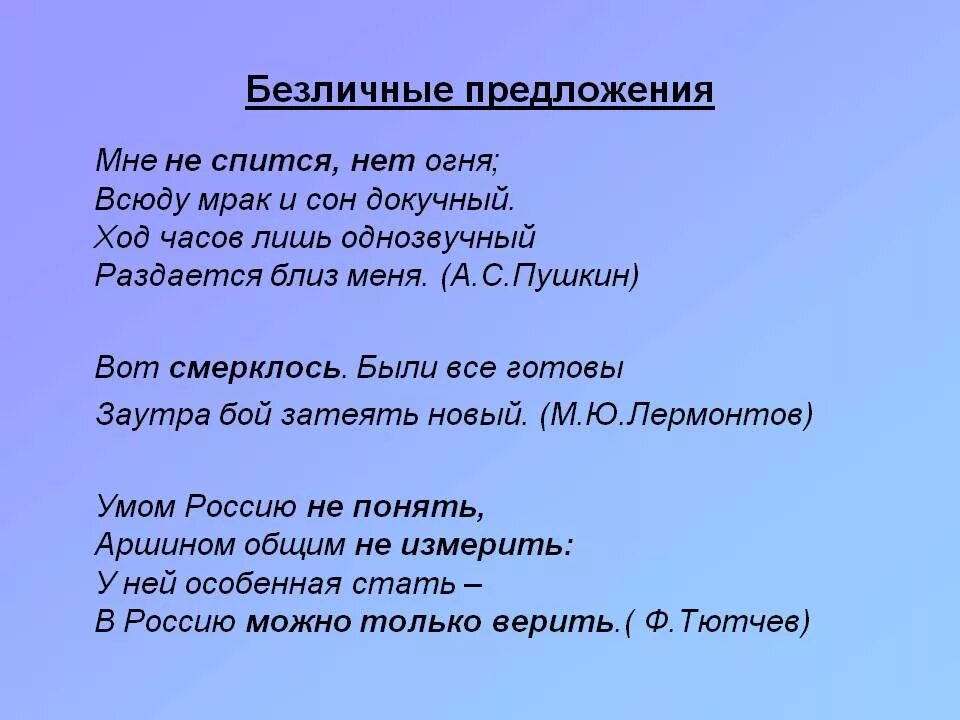 Безличные предложения

Мне не спится, нет огня;
Всюду мрак и сон докучный.
Ход часов лишь однозвучный
Раздается близ меня. (А.С.Пушкин)

Вот смерклось. Были все готовы
Заутра бой затеять новый. (М.Ю.Лермонтов)

Умом Россию не понять,
Аршином общим не измерить:
У ней особенная стать –
В Россию можно только верить.( Ф.Тютчев)